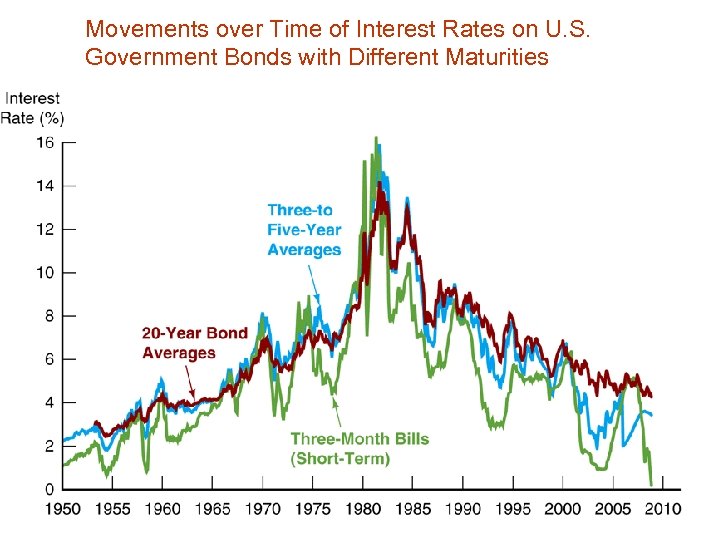 Movements over Time of Interest Rates on U.S. Government Bonds with Different Maturities

Interest Rate (%)

16
14
12
10
8
6
4
2
0

Three-to Five-Year Averages

20-Year Bond Averages

Three-Month Bills (Short-Term)

1950 1955 1960 1965 1970 1975 1980 1985 1990 1995 2000 2005 2010